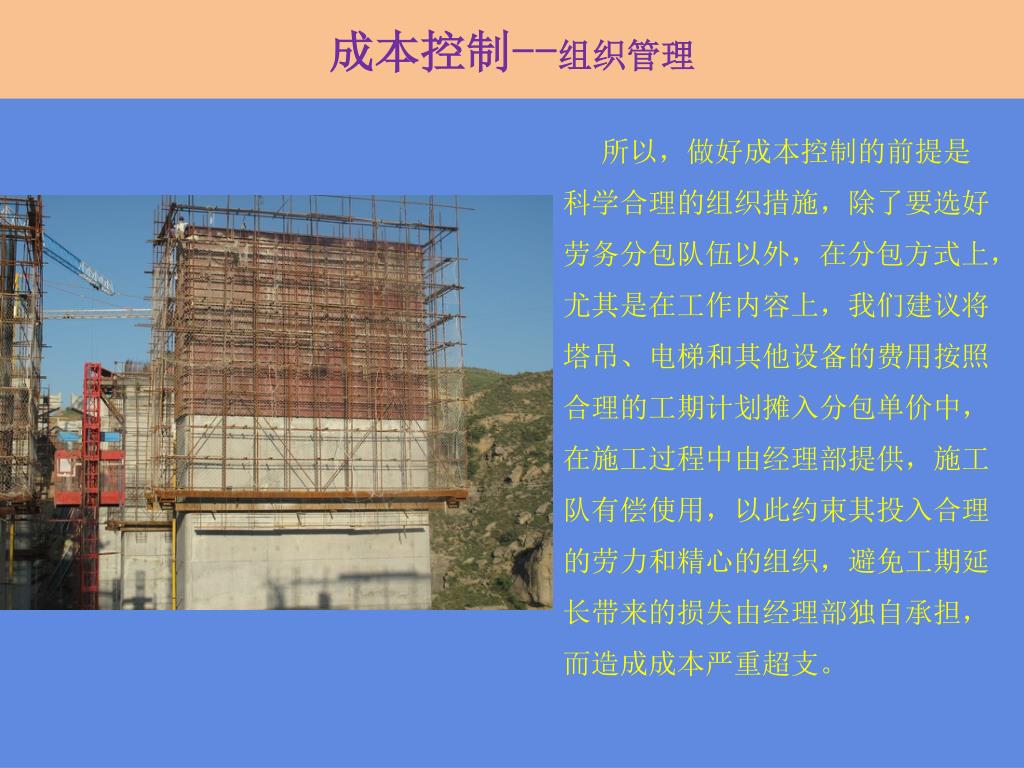 成本控制--组织管理

所以，做好成本控制的前提是科学合理的组织措施，除了要选好劳务分包队伍以外，在分包方式上，尤其是在工作内容上，我们建议将塔吊、电梯和其他设备的费用按照合理的工期计划摊入分包单价中，在施工过程中由经理部提供，施工队有偿使用，以此约束其投入合理的劳力和精心的组织，避免工期延长带来的损失由经理部独自承担，而造成成本严重超支。